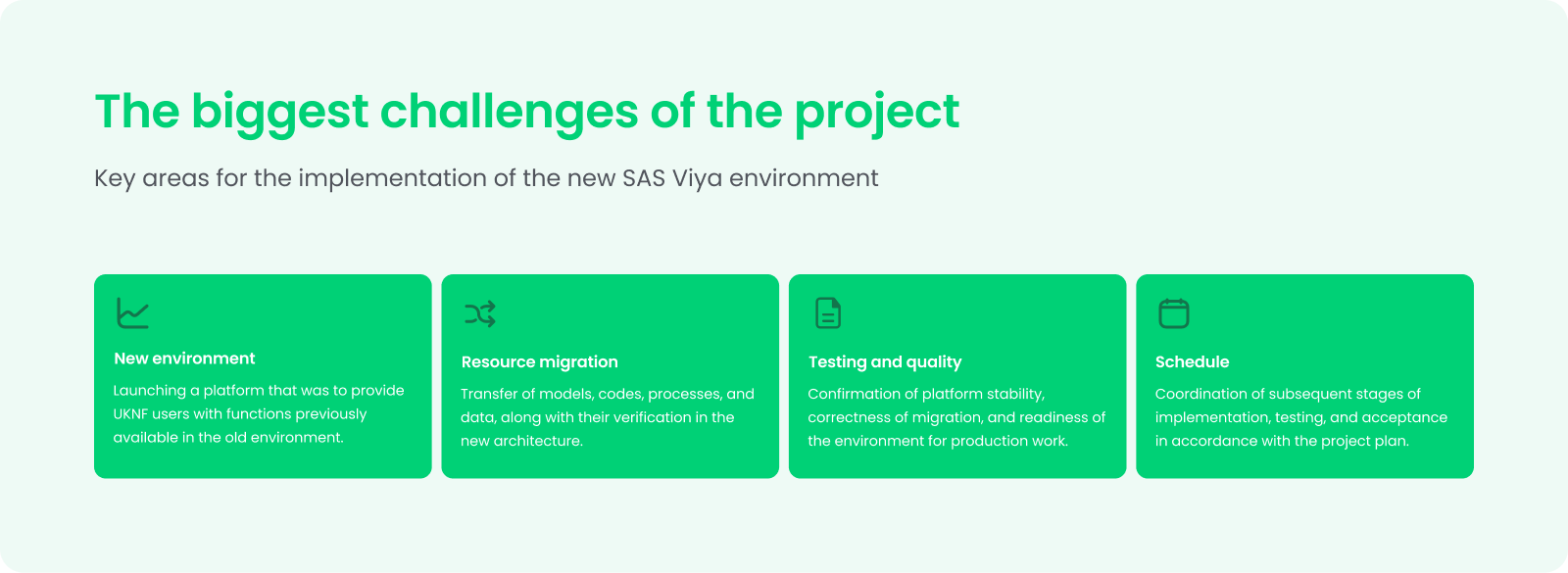 The biggest challenges of the project

Key areas for the implementation of the new SAS Viya environment

New environment

Launching a platform that was to provide UKNF users with functions previously available in the old environment.

Resource migration

Transfer of models, codes, processes, and data, along with their verification in the new architecture.

Testing and quality

Confirmation of platform stability, correctness of migration, and readiness of the environment for production work.

Schedule

Coordination of subsequent stages of implementation, testing, and acceptance in accordance with the project plan.